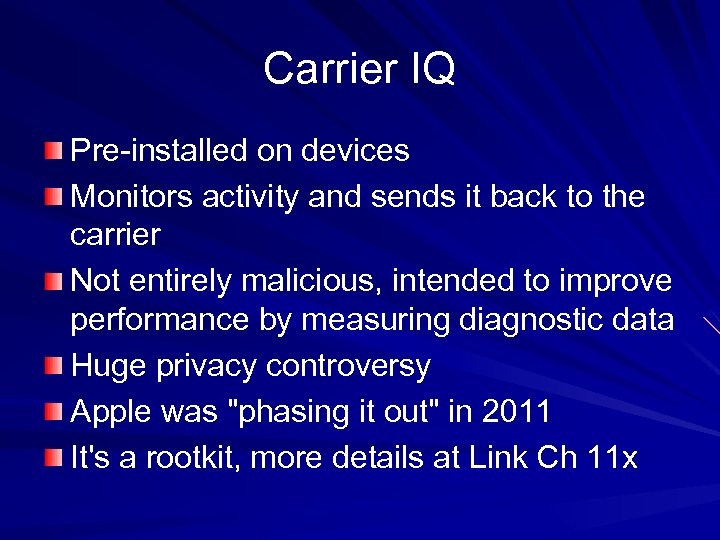 Carrier IQ

Pre-installed on devices

Monitors activity and sends it back to the carrier

Not entirely malicious, intended to improve performance by measuring diagnostic data

Huge privacy controversy

Apple was "phasing it out" in 2011

It's a rootkit, more details at Link Ch 11x